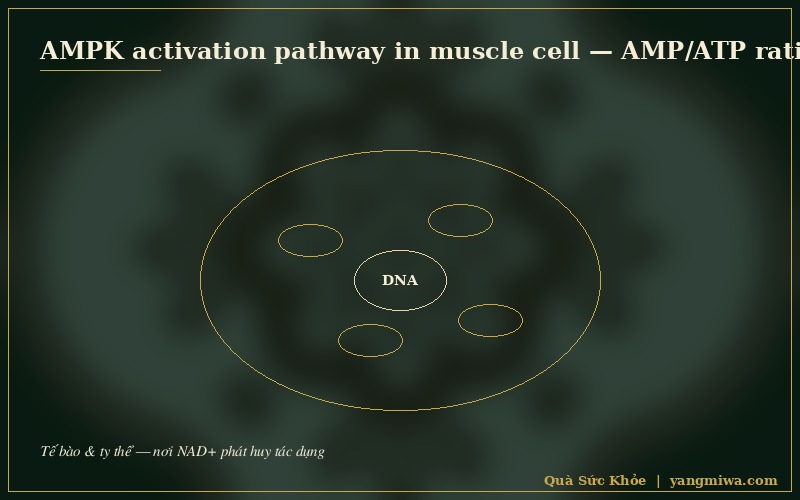 AMPK activation pathway in muscle cell — AMP/ATP rati

DNA

Tế bào & ty thể — nơi NAD+ phát huy tác dụng

Quà Sức Khỏe | yangmiwa.com